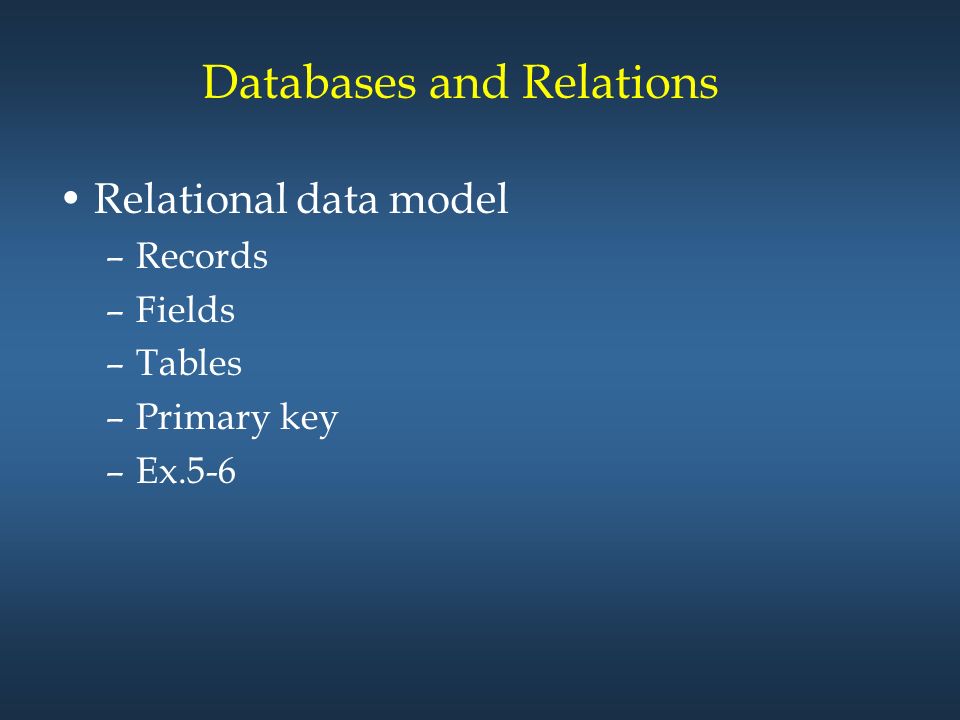 Databases and Relations

• Relational data model
– Records
– Fields
– Tables
– Primary key
– Ex.5-6